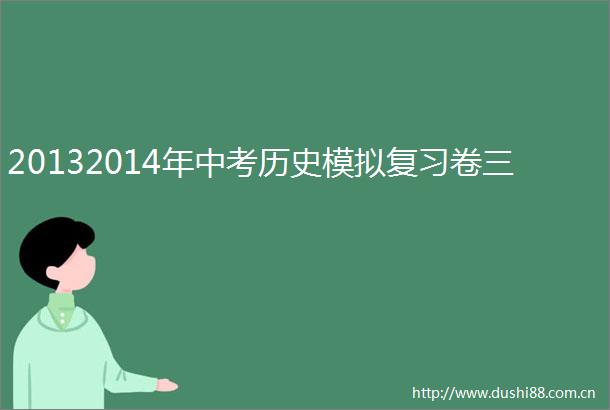 20132014年中考历史模拟复习卷三

http://www.dushi88.com.cn